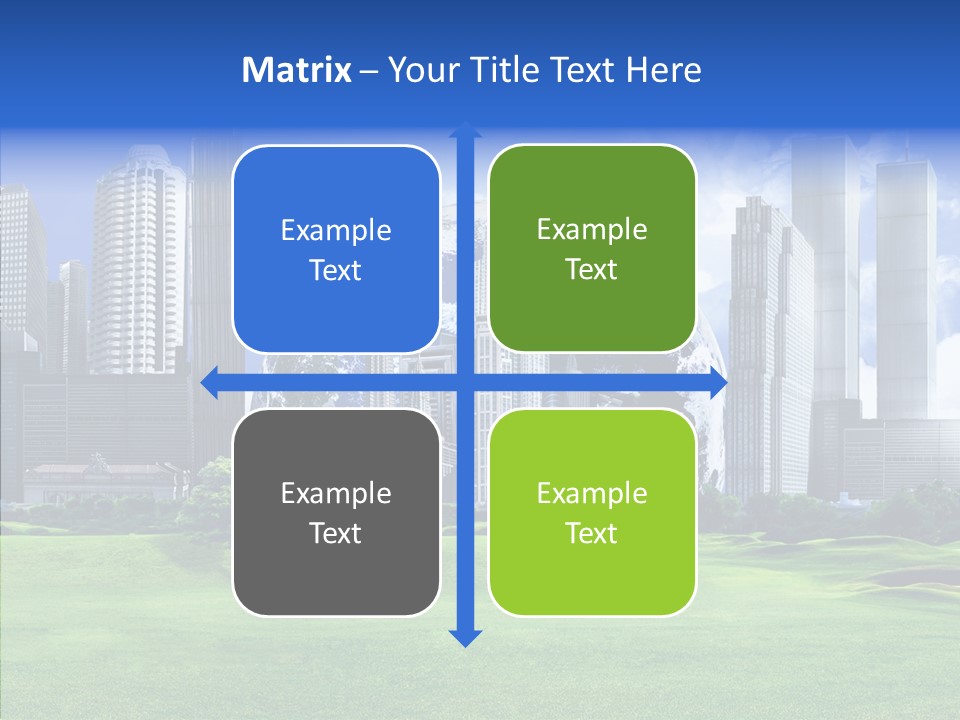 Matrix – Your Title Text Here

Example Text

Example Text

Example Text

Example Text